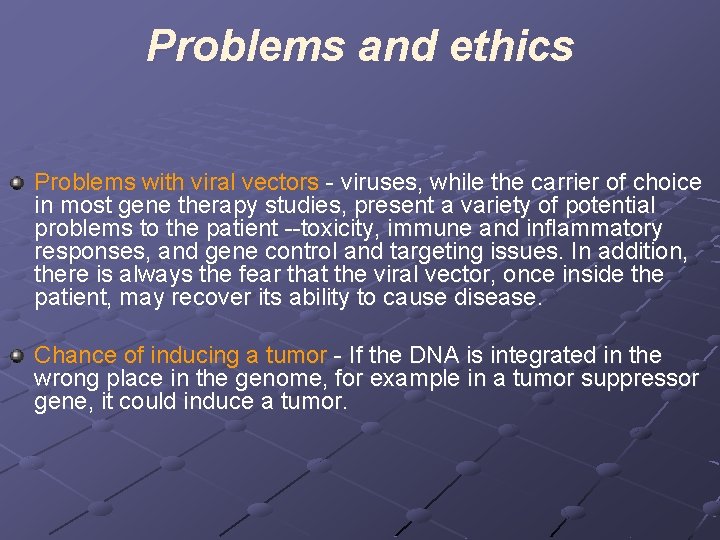 Problems and ethics

Problems with viral vectors - viruses, while the carrier of choice in most gene therapy studies, present a variety of potential problems to the patient --toxicity, immune and inflammatory responses, and gene control and targeting issues. In addition, there is always the fear that the viral vector, once inside the patient, may recover its ability to cause disease.

Chance of inducing a tumor - If the DNA is integrated in the wrong place in the genome, for example in a tumor suppressor gene, it could induce a tumor.